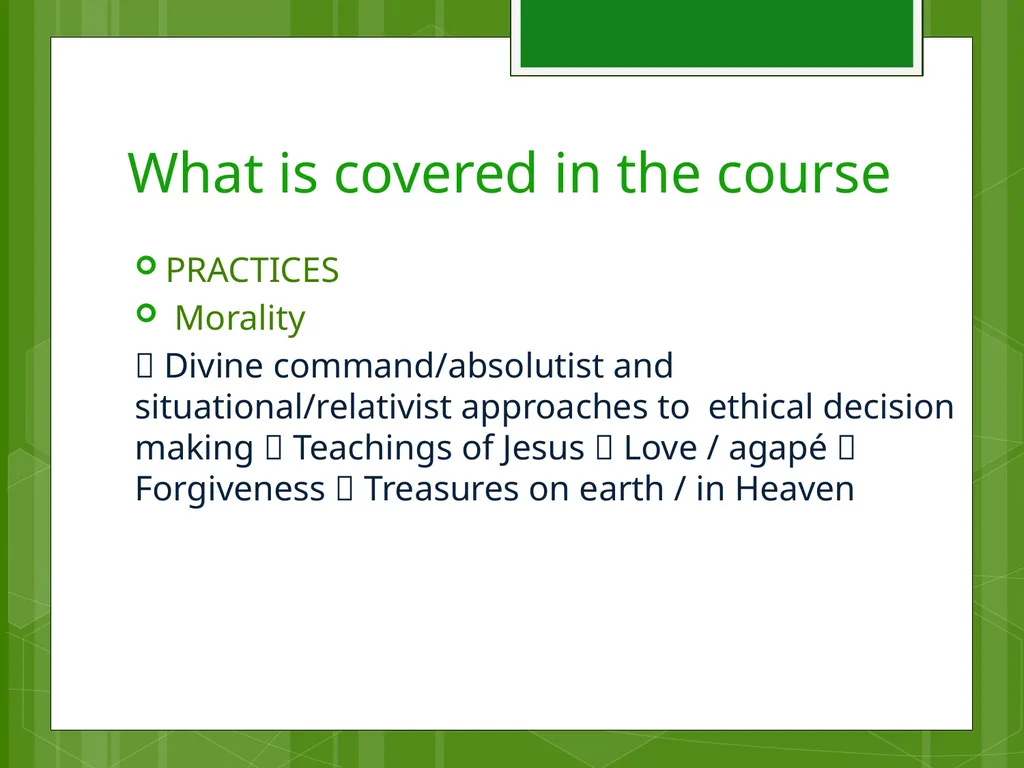 What is covered in the course

PRACTICES

Morality

 Divine command/absolutist and situational/relativist approaches to ethical decision making  Teachings of Jesus  Love / agapé  Forgiveness  Treasures on earth / in Heaven